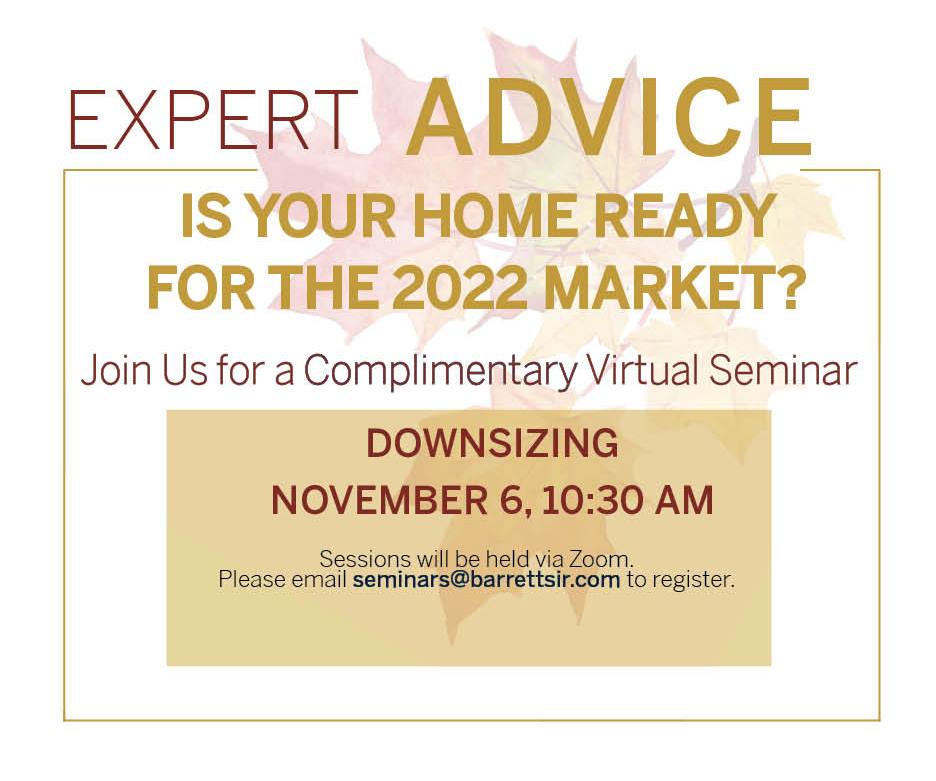 EXPERT ADVICE

IS YOUR HOME READY FOR THE 2022 MARKET?

Join Us for a Complimentary Virtual Seminar

DOWNSIZING
NOVEMBER 6, 10:30 AM

Sessions will be held via Zoom.
Please email seminars@barrettsir.com to register.